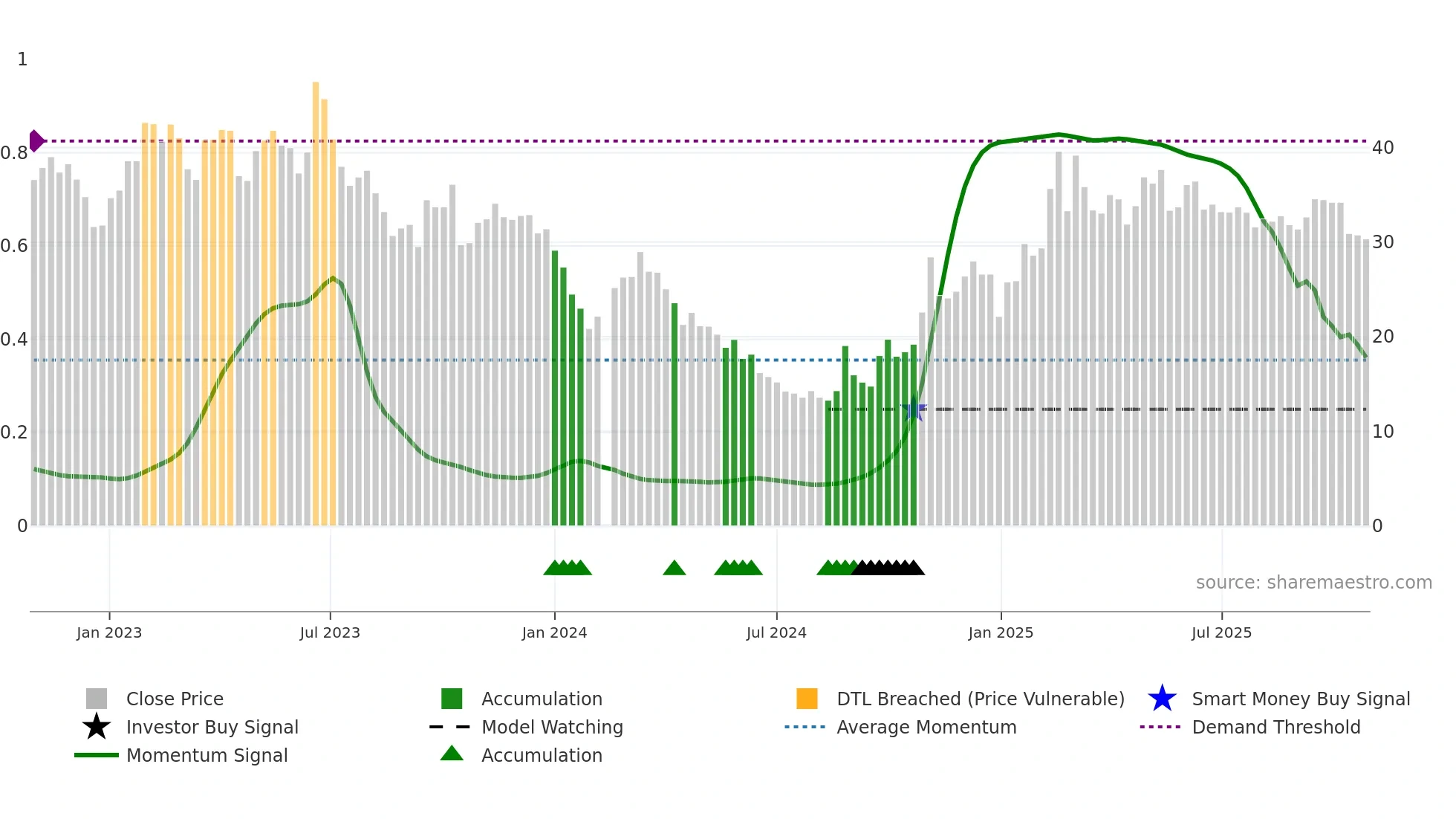 1
0.8
0.6
0.4
0.2
0

40
30
20
10
0

source: sharemaestro.com

Jan 2023
Jul 2023
Jan 2024
Jul 2024
Jan 2025
Jul 2025

Close Price
Investor Buy Signal
Momentum Signal
Accumulation
Model Watching
Accumulation
DTL Breached (Price Vulnerable)
Average Momentum
Smart Money Buy Signal
Demand Threshold